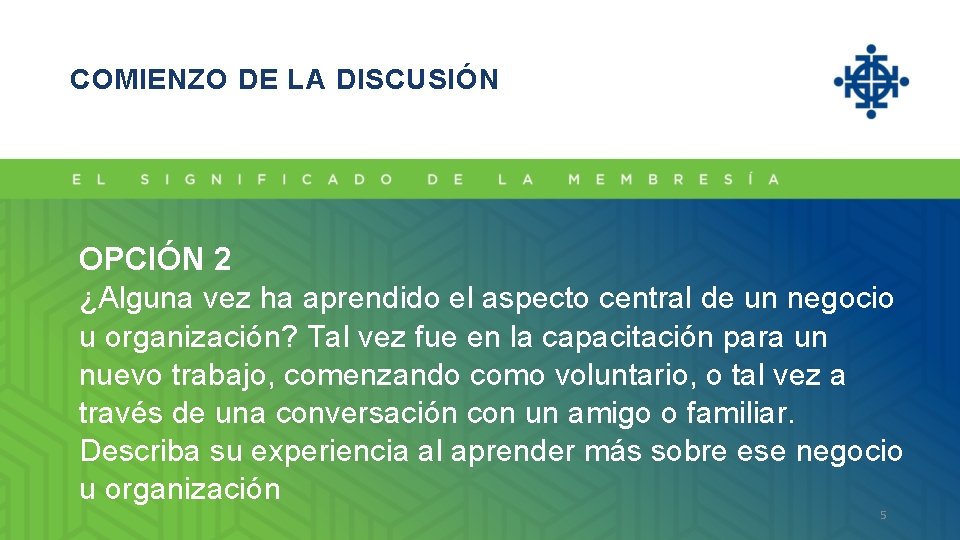 COMIENZO DE LA DISCUSIÓN

EL SIGNIFICADO DE LA MEMBRESÍA

OPCIÓN 2
¿Alguna vez ha aprendido el aspecto central de un negocio u organización? Tal vez fue en la capacitación para un nuevo trabajo, comenzando como voluntario, o tal vez a través de una conversación con un amigo o familiar. Describa su experiencia al aprender más sobre ese negocio u organización

5